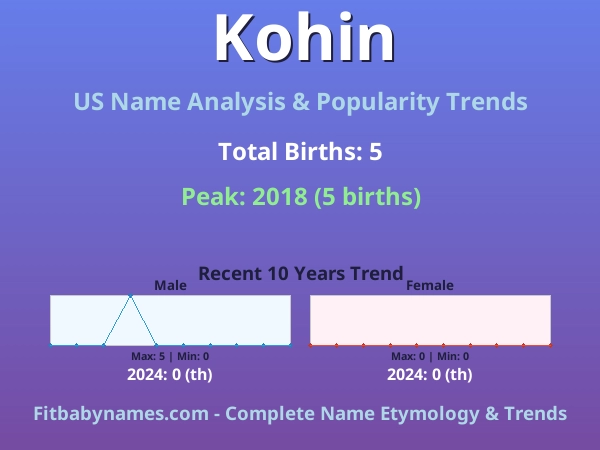 Kohin

US Name Analysis & Popularity Trends

Total Births: 5

Peak: 2018 (5 births)

Recent 10 Years Trend

Male

Max: 5 | Min: 0

2024: 0 (th)

Female

Max: 0 | Min: 0

2024: 0 (th)

Fitbabynames.com - Complete Name Etymology & Trends